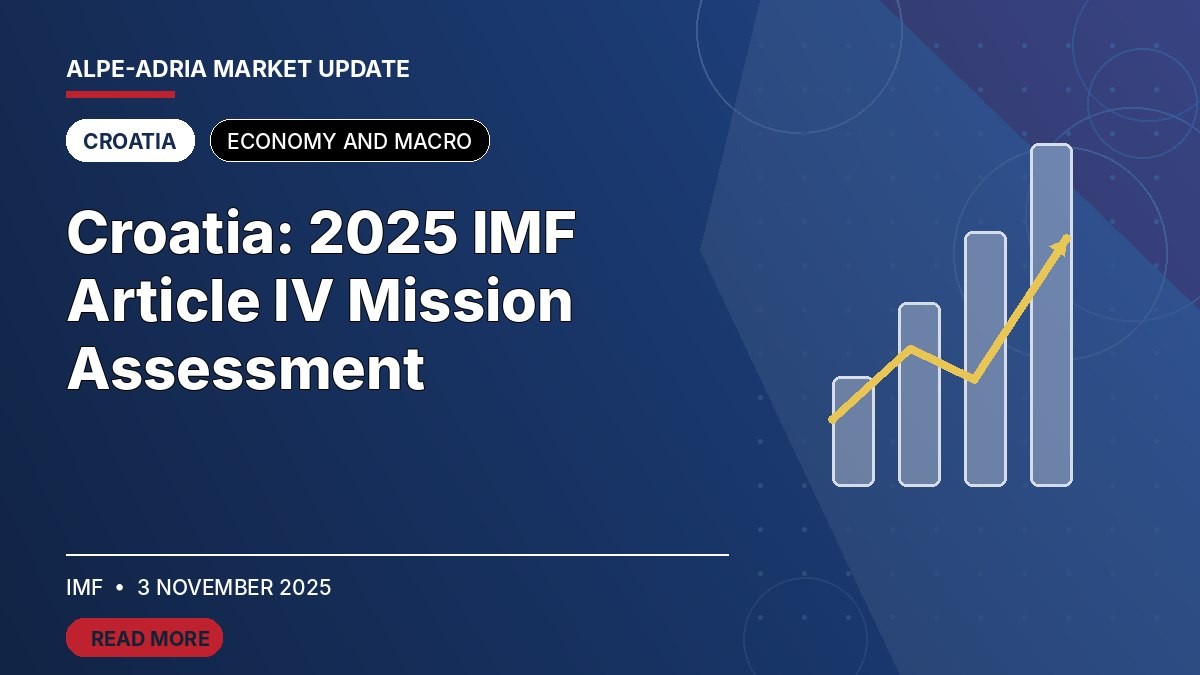 ALPE-ADRIA MARKET UPDATE

CROATIA

ECONOMY AND MACRO

Croatia: 2025 IMF Article IV Mission Assessment

IMF • 3 NOVEMBER 2025

READ MORE